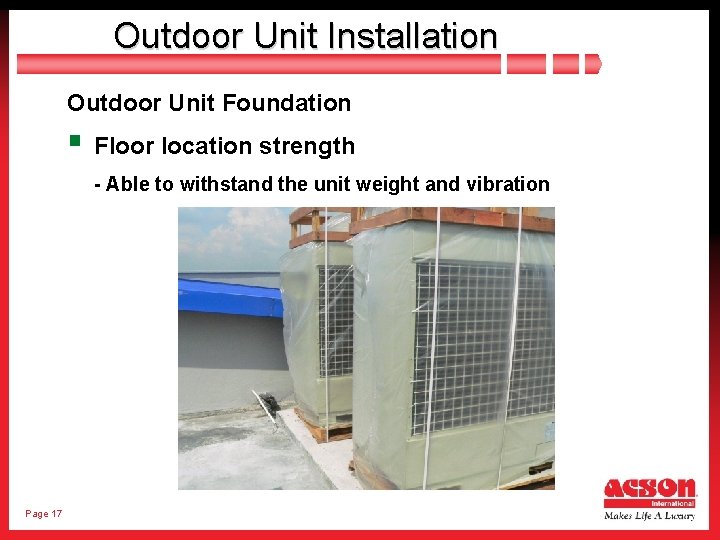 Outdoor Unit Installation

Outdoor Unit Foundation

Floor location strength

- Able to withstand the unit weight and vibration

Page 17

ACSON International

Makes Life A Luxury